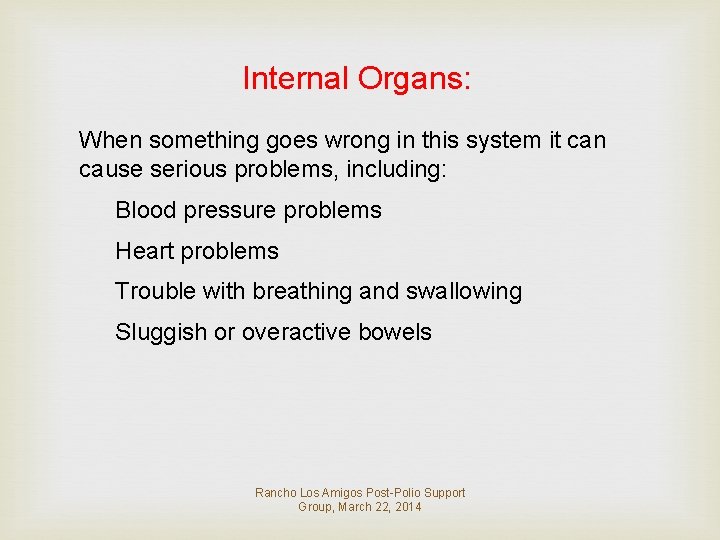 Internal Organs:

When something goes wrong in this system it can cause serious problems, including:

Blood pressure problems

Heart problems

Trouble with breathing and swallowing

Sluggish or overactive bowels

Rancho Los Amigos Post-Polio Support Group, March 22, 2014